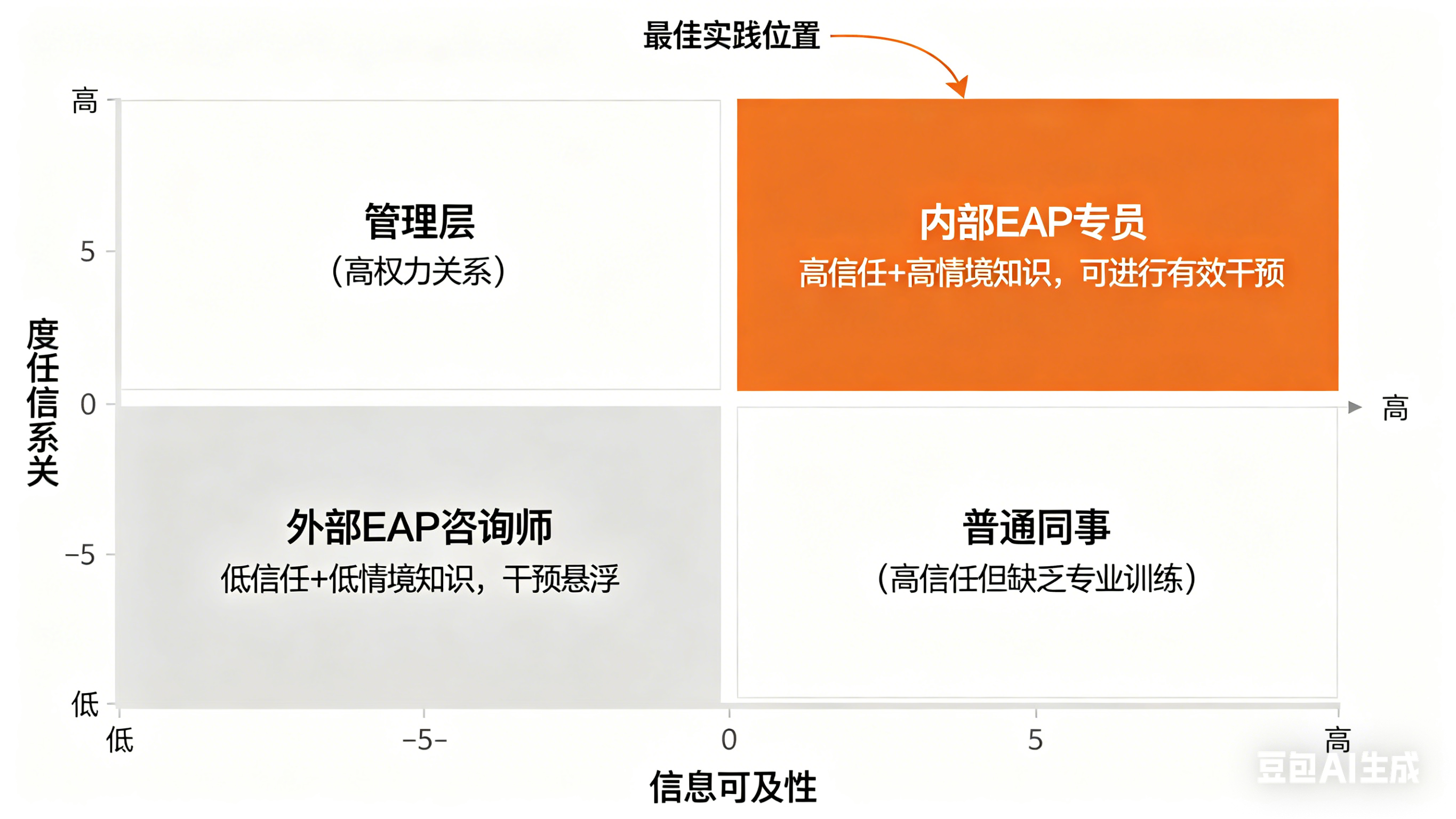 最佳实践位置

高
5
0
−5
低

度任信系关

管理层
(高权力关系)

内部EAP专员
高信任+高情境知识，可进行有效干预

高

外部EAP咨询师
低信任+低情境知识，干预悬浮

普通同事
(高信任但缺乏专业训练)

低
−5−
0
5
高

信息可及性

豆包AI生成